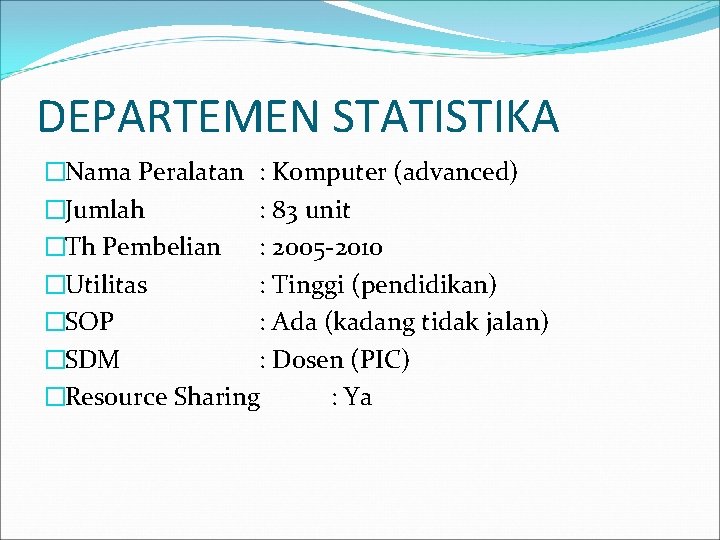 DEPARTEMEN STATISTIKA

Nama Peralatan : Komputer (advanced)
Jumlah : 83 unit
Th Pembelian : 2005-2010
Utilitas : Tinggi (pendidikan)
SOP : Ada (kadang tidak jalan)
SDM : Dosen (PIC)
Resource Sharing : Ya